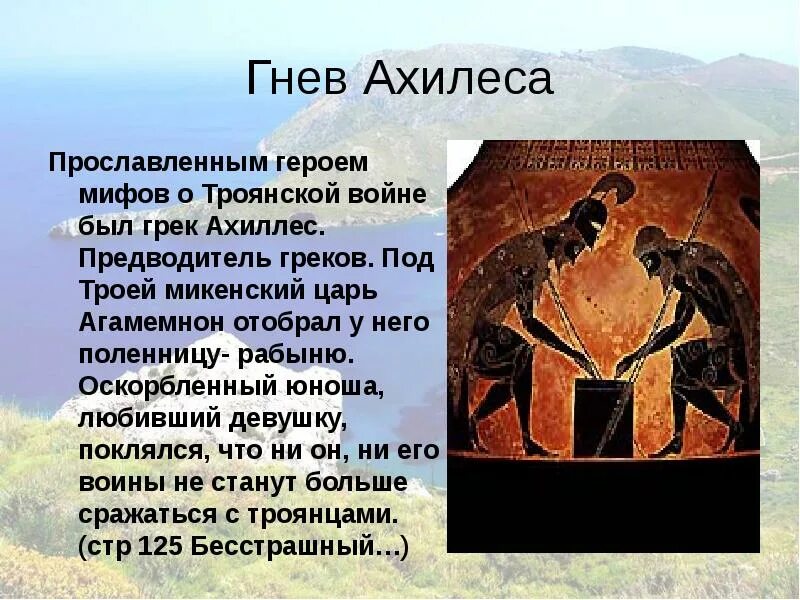 Гнев Ахилеса

Прославленным героем мифов о Троянской войне был грек Ахиллес. Предводитель греков. Под Троей микенский царь Агамемнон отобрал у него поленницу- рабыню. Оскорбленный юноша, любивший девушку, поклялся, что ни он, ни его воины не станут больше сражаться с троянцами. (стр 125 Бесстрашный…)